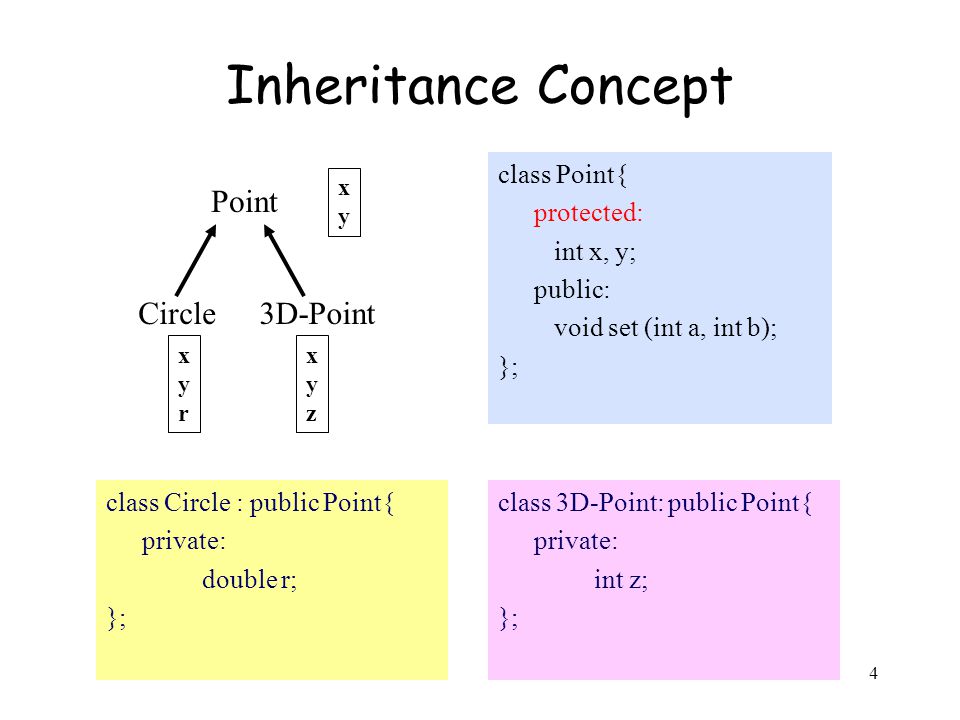 Inheritance Concept

Point

x
y

Circle

3D-Point

x
y
r

x
y
z

class Point{
protected:
int x, y;
public:
void set (int a, int b);
};

class Circle : public Point{
private:
double r;
};

class 3D-Point: public Point{
private:
int z;
};

4